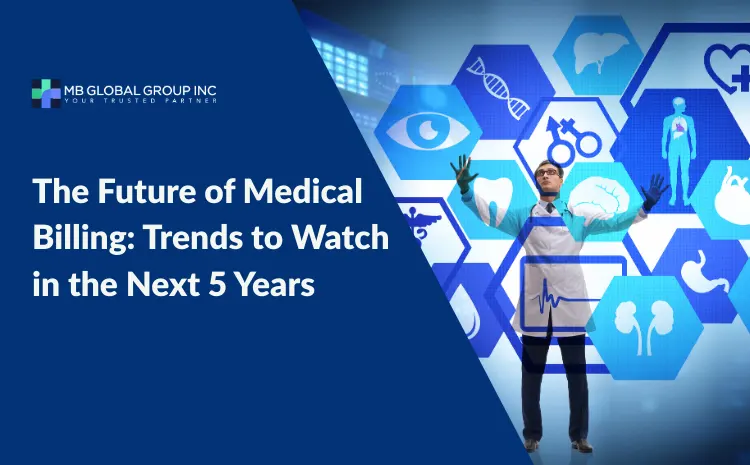 MB GLOBAL GROUP INC
YOUR TRUSTED PARTNER

The Future of Medical Billing: Trends to Watch in the Next 5 Years